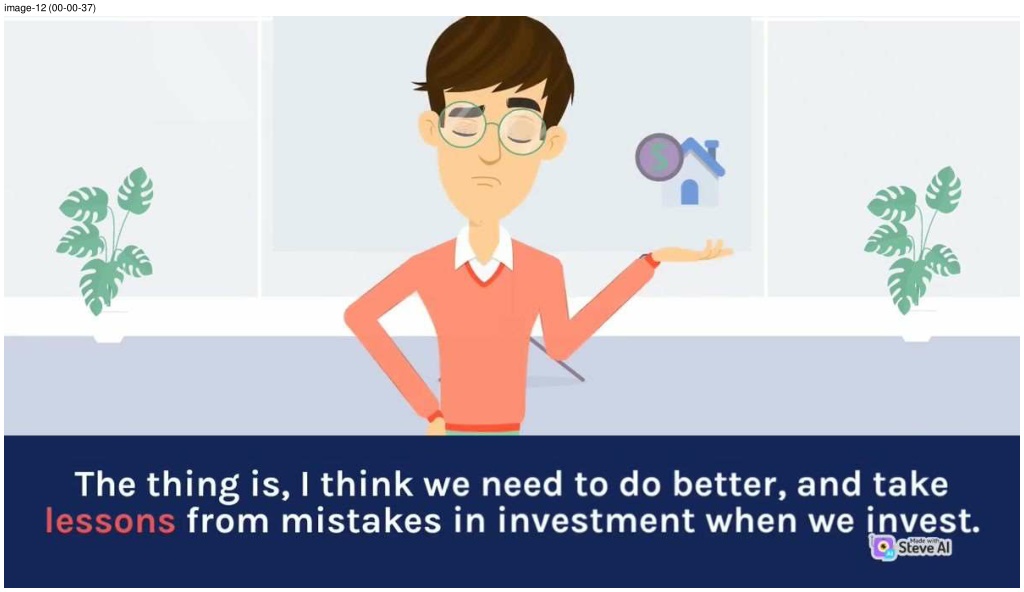 image-12 (00-00-37)

$

The thing is, I think we need to do better, and take lessons from mistakes in investment when we invest.

Made with Steve AI